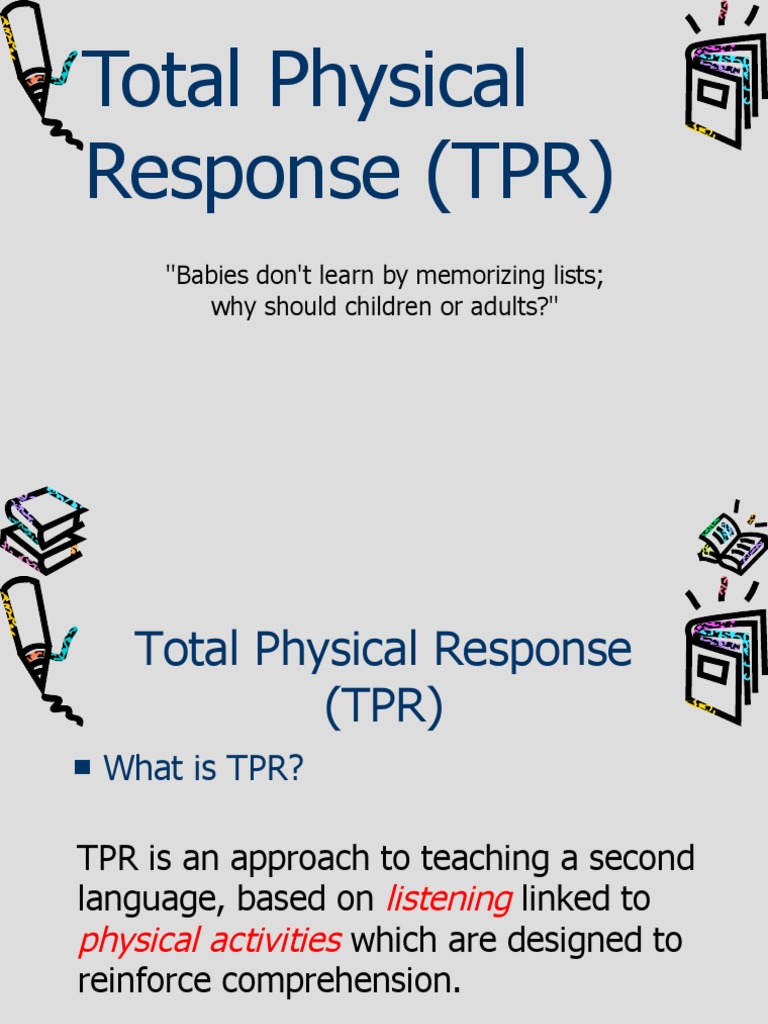 Total Physical Response (TPR)

"Babies don't learn by memorizing lists; why should children or adults?"

Total Physical Response (TPR)

What is TPR?

TPR is an approach to teaching a second language, based on listening linked to physical activities which are designed to reinforce comprehension.